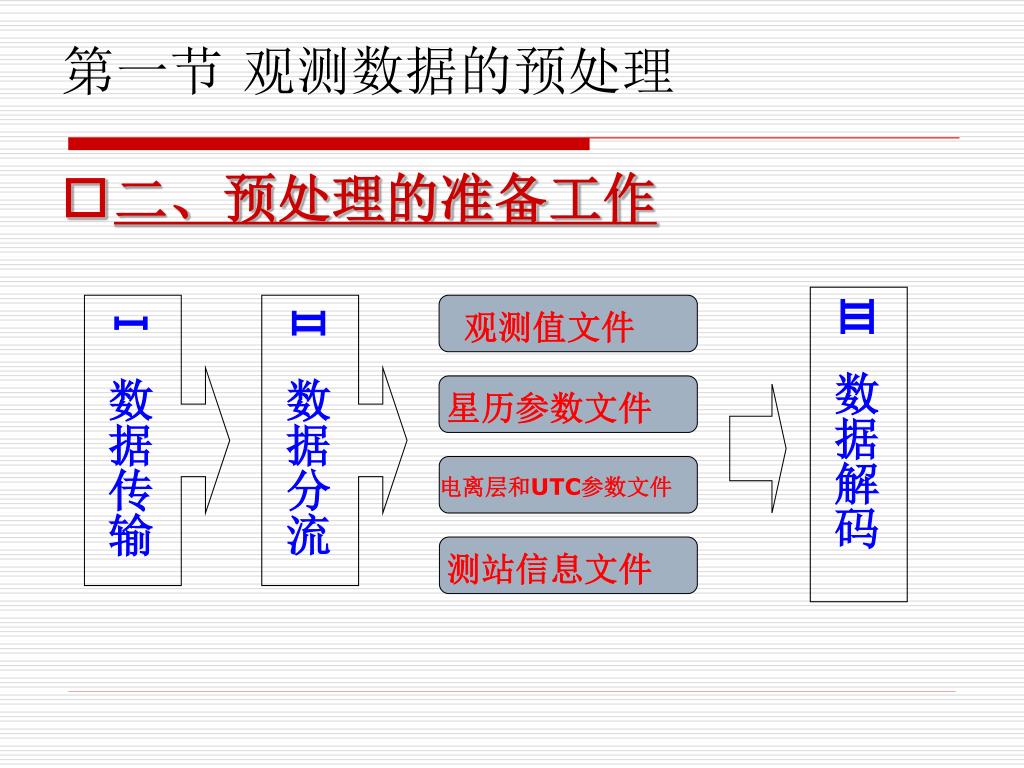 第一节 观测数据的预处理

二、预处理的准备工作

I 数据传输

II 数据分流

观测值文件

星历参数文件

电离层和UTC参数文件

测站信息文件

III 数据解码